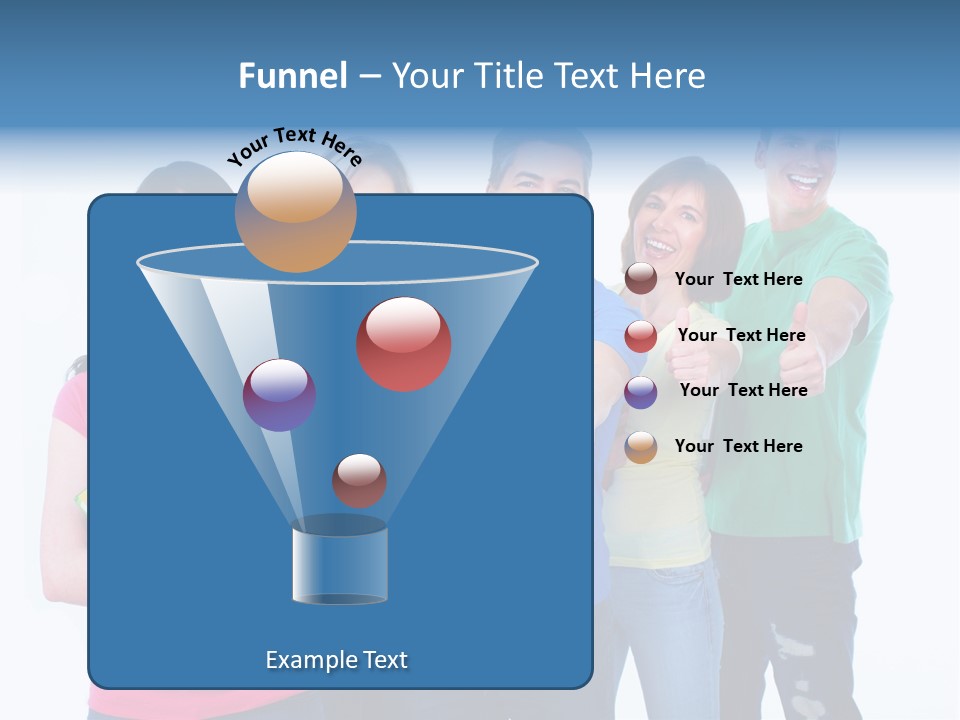 Funnel – Your Title Text Here

Your Text Here

Your Text Here

Your Text Here

Your Text Here

Your Text Here

Example Text